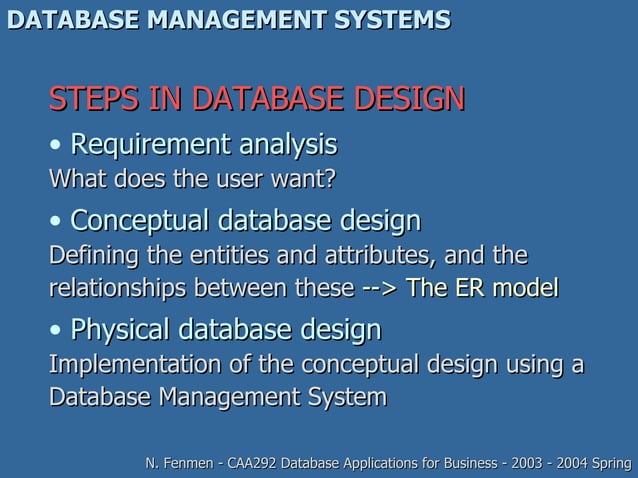 DATABASE MANAGEMENT SYSTEMS

STEPS IN DATABASE DESIGN

• Requirement analysis
What does the user want?

• Conceptual database design
Defining the entities and attributes, and the relationships between these --> The ER model

• Physical database design
Implementation of the conceptual design using a Database Management System

N. Fenmen - CAA292 Database Applications for Business - 2003 - 2004 Spring